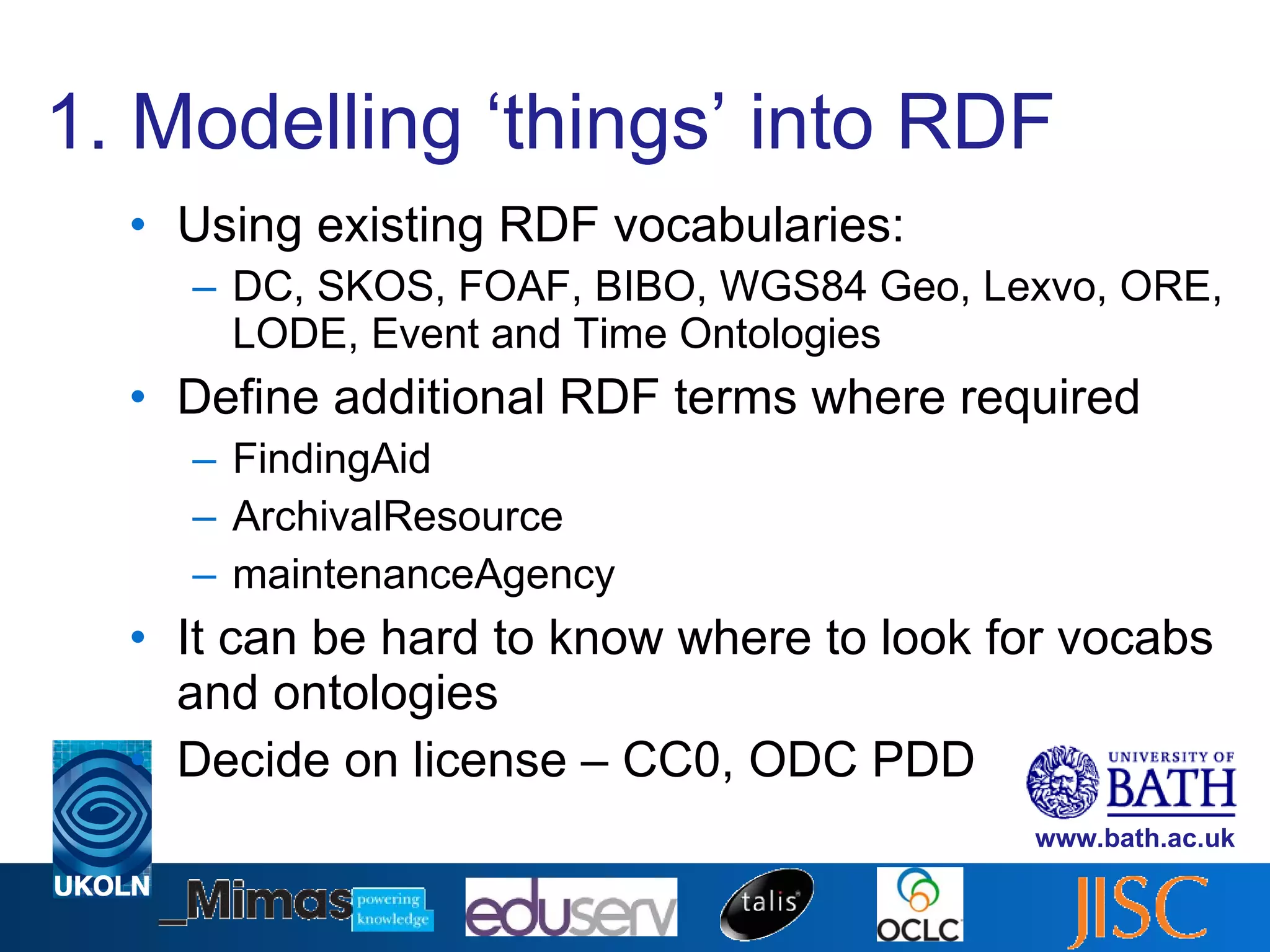 1. Modelling ‘things’ into RDF

• Using existing RDF vocabularies:
– DC, SKOS, FOAF, BIBO, WGS84 Geo, Lexvo, ORE, LODE, Event and Time Ontologies

• Define additional RDF terms where required
– FindingAid
– ArchivalResource
– maintenanceAgency

• It can be hard to know where to look for vocabs and ontologies

• Decide on license – CC0, ODC PDD

UNIVERSITY OF BATH
www.bath.ac.uk

UKOLN
Mimas powering knowledge
eduserv
talis
OCLC
JISC